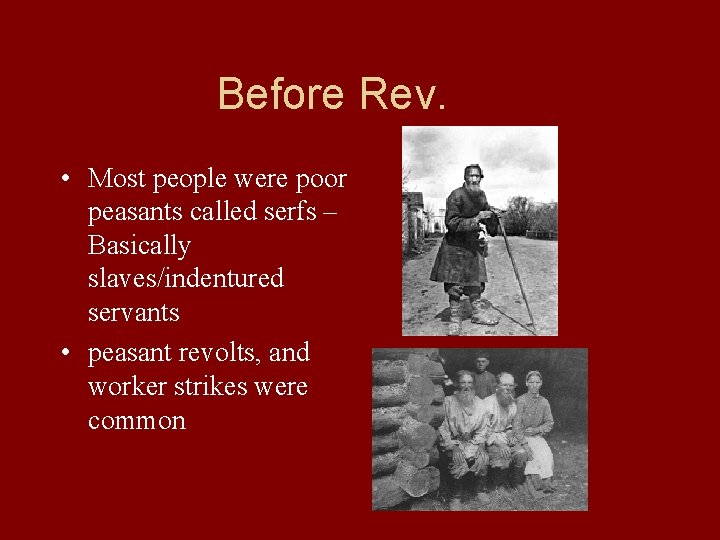 Before Rev.

• Most people were poor peasants called serfs – Basically slaves/indentured servants

• peasant revolts, and worker strikes were common